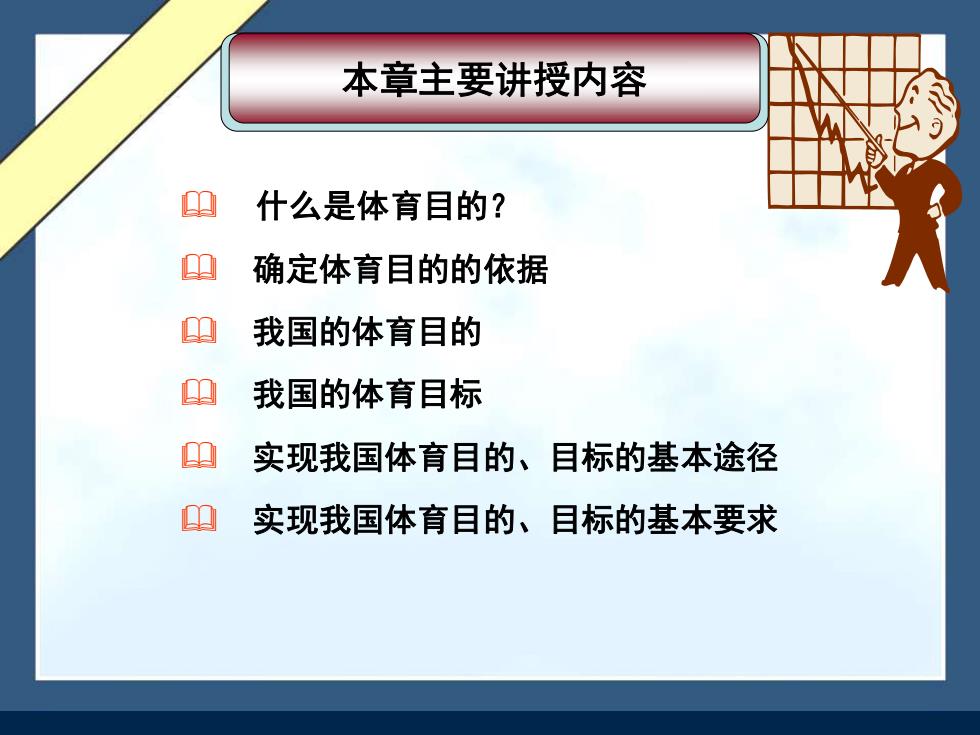 本章主要讲授内容

什么是体育目的？

确定体育目的的依据

我国的体育目的

我国的体育目标

实现我国体育目的、目标的基本途径

实现我国体育目的、目标的基本要求